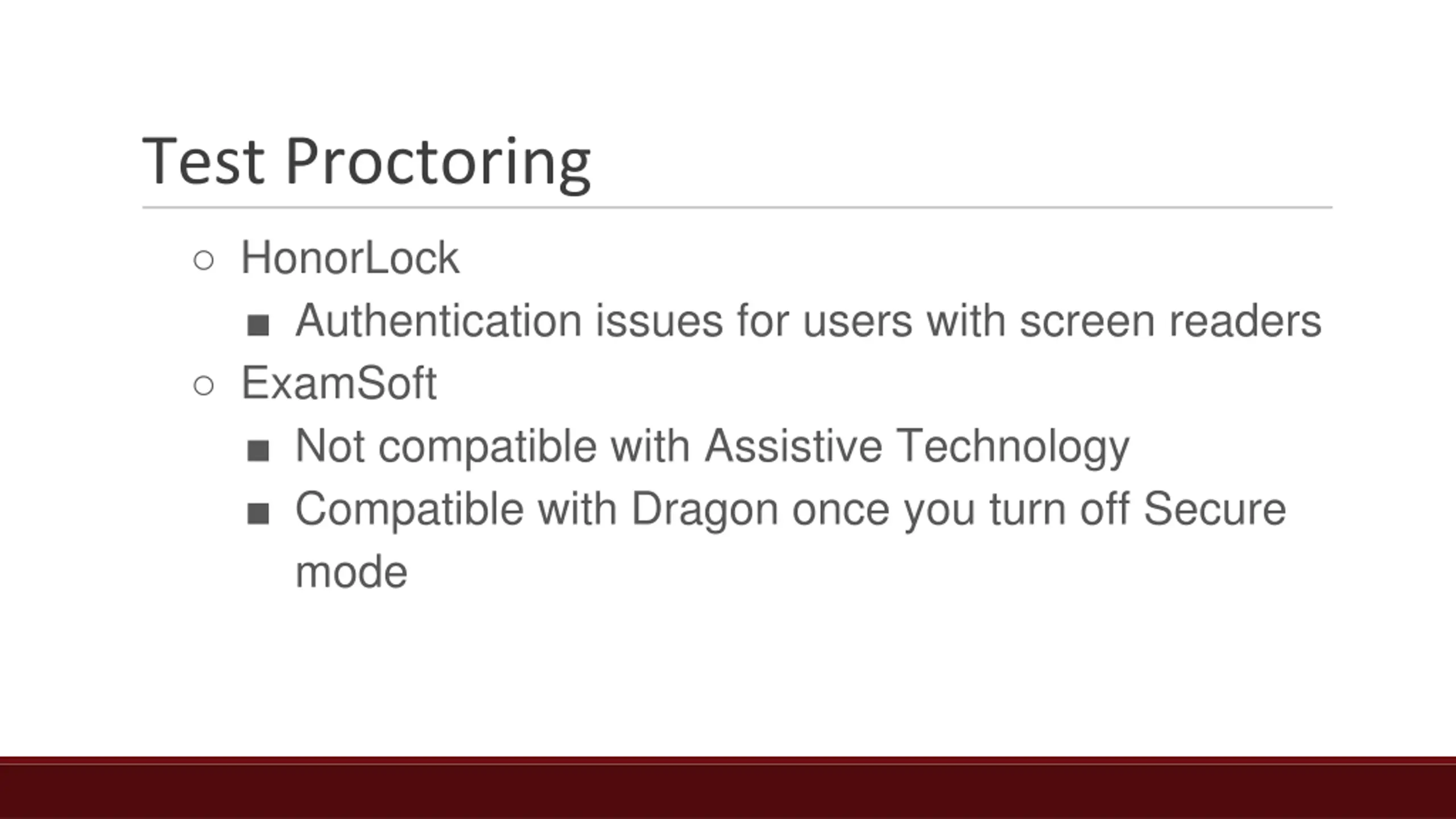 Test Proctoring

○ HonorLock
  ■ Authentication issues for users with screen readers
○ ExamSoft
  ■ Not compatible with Assistive Technology
  ■ Compatible with Dragon once you turn off Secure mode